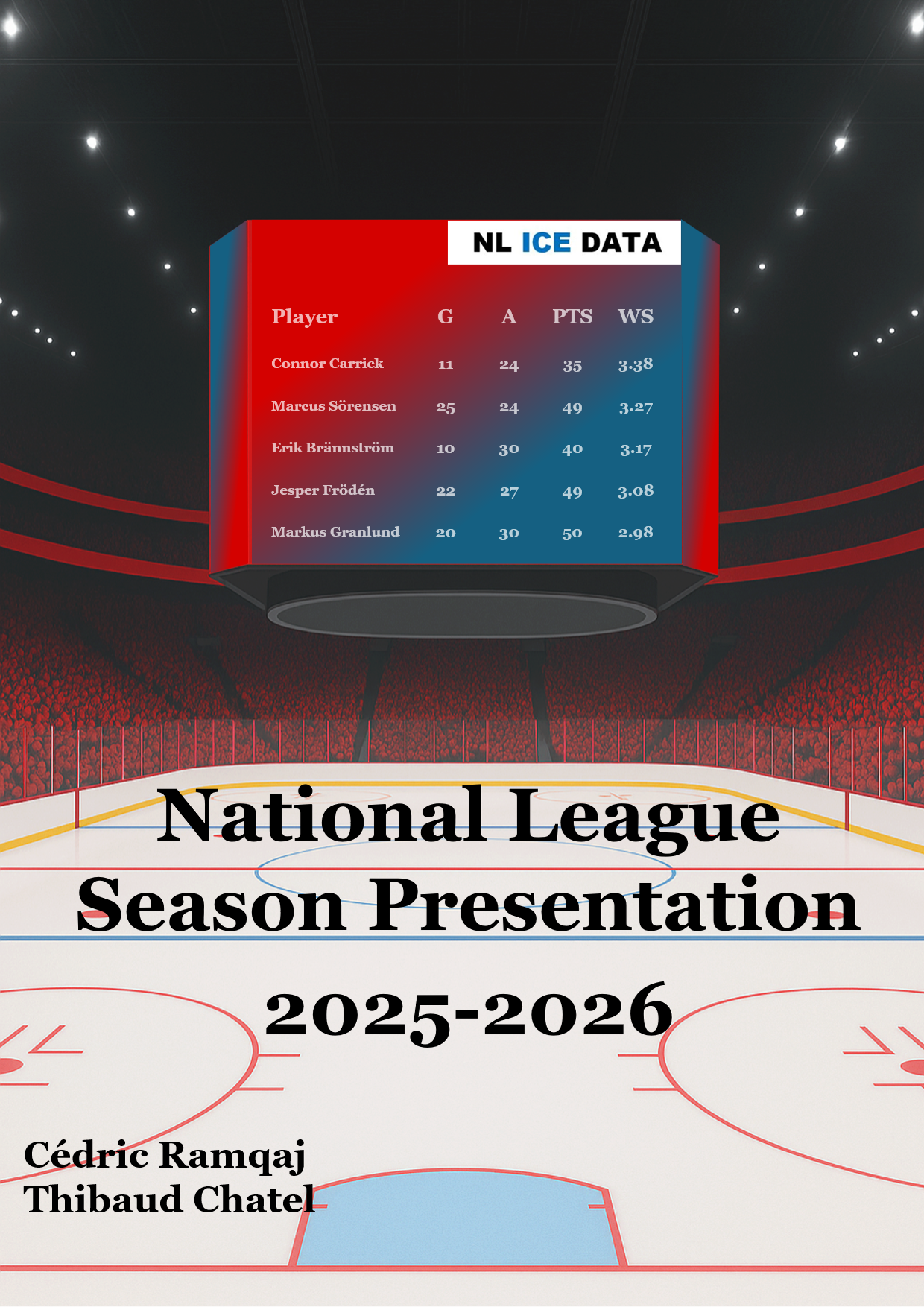 NL ICE DATA

| Player | G | A | PTS | WS |
|---|---|---|---|---|
| Connor Carrick | 11 | 24 | 35 | 3.38 |
| Marcus Sörensen | 25 | 24 | 49 | 3.27 |
| Erik Brännström | 10 | 30 | 40 | 3.17 |
| Jesper Frödén | 22 | 27 | 49 | 3.08 |
| Markus Granlund | 20 | 30 | 50 | 2.98 |

National League Season Presentation

2025-2026

Cédric Ramqaj
Thibaud Chatel